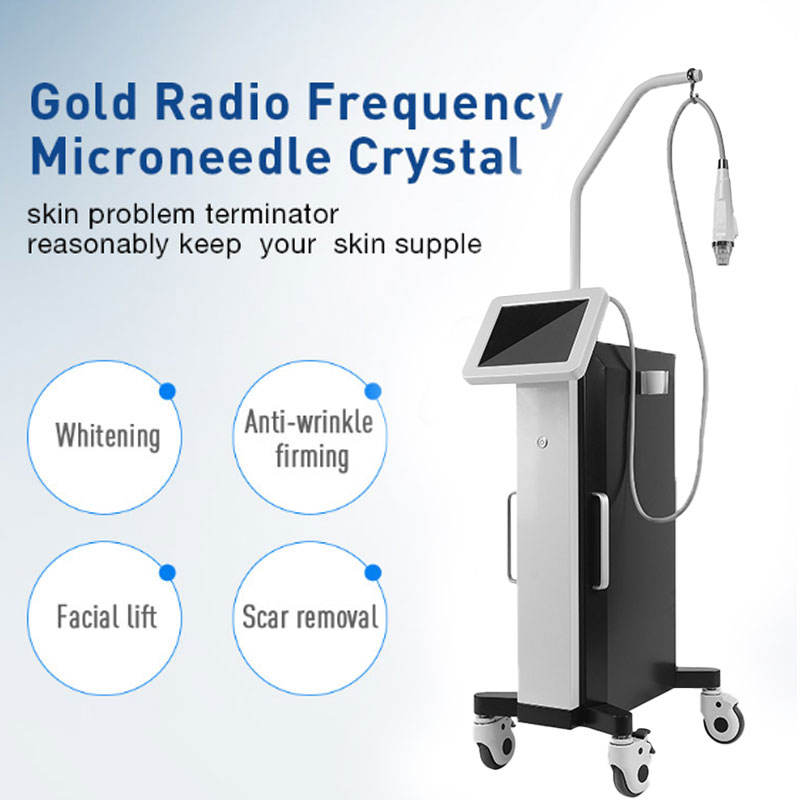 Gold Radio Frequency Microneedle Crystal

skin problem terminator
reasonably keep your skin supple

Whitening

Anti-wrinkle firming

Facial lift

Scar removal